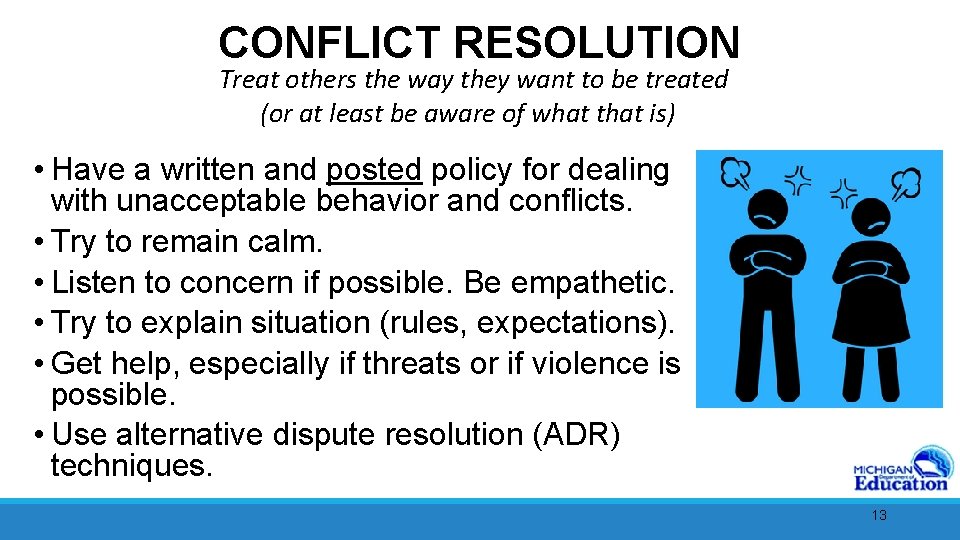 CONFLICT RESOLUTION

Treat others the way they want to be treated (or at least be aware of what that is)

• Have a written and posted policy for dealing with unacceptable behavior and conflicts.
• Try to remain calm.
• Listen to concern if possible. Be empathetic.
• Try to explain situation (rules, expectations).
• Get help, especially if threats or if violence is possible.
• Use alternative dispute resolution (ADR) techniques.

MICHIGAN Department of Education

13